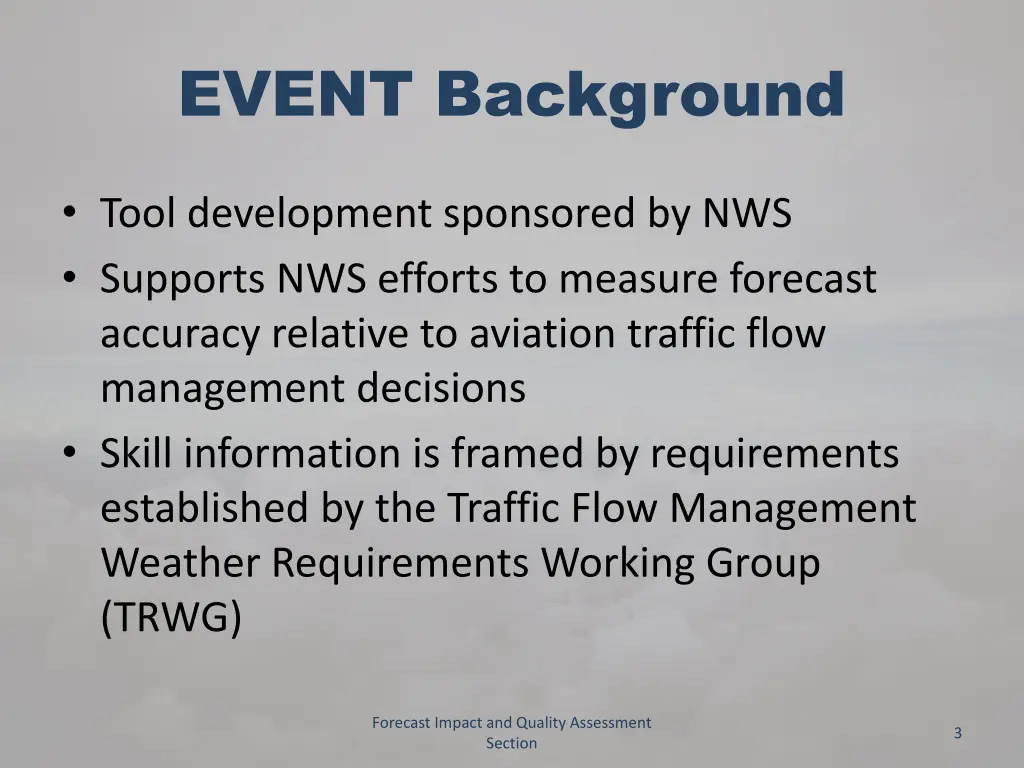 EVENT Background

• Tool development sponsored by NWS
• Supports NWS efforts to measure forecast accuracy relative to aviation traffic flow management decisions
• Skill information is framed by requirements established by the Traffic Flow Management Weather Requirements Working Group (TRWG)

Forecast Impact and Quality Assessment Section

3